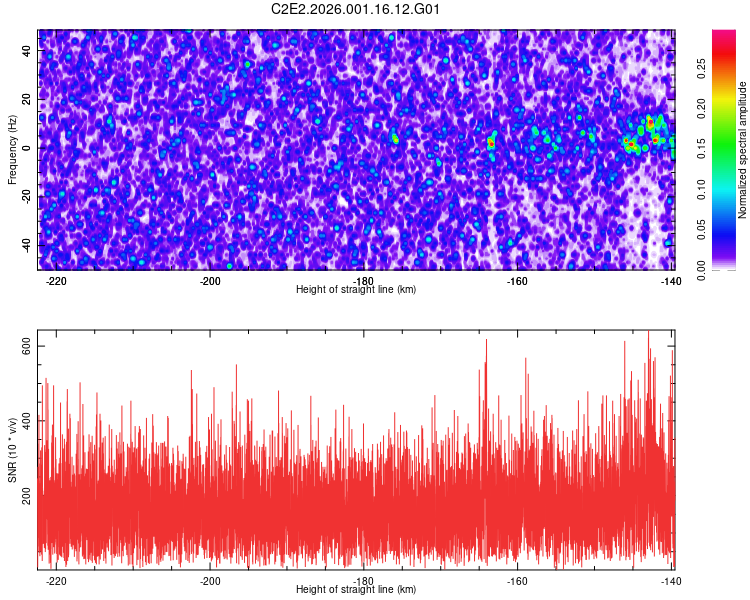 C2E2.2026.001.16.12.G01

Frequency (Hz)
40
20
0
-20
-40

-220
-200
-180
-160
-140
Height of straight line (km)

Normalized spectral amplitude
0.00
0.05
0.10
0.15
0.20
0.25

SNR (10 * v/v)
600
400
200

-220
-200
-180
-160
-140
Height of straight line (km)